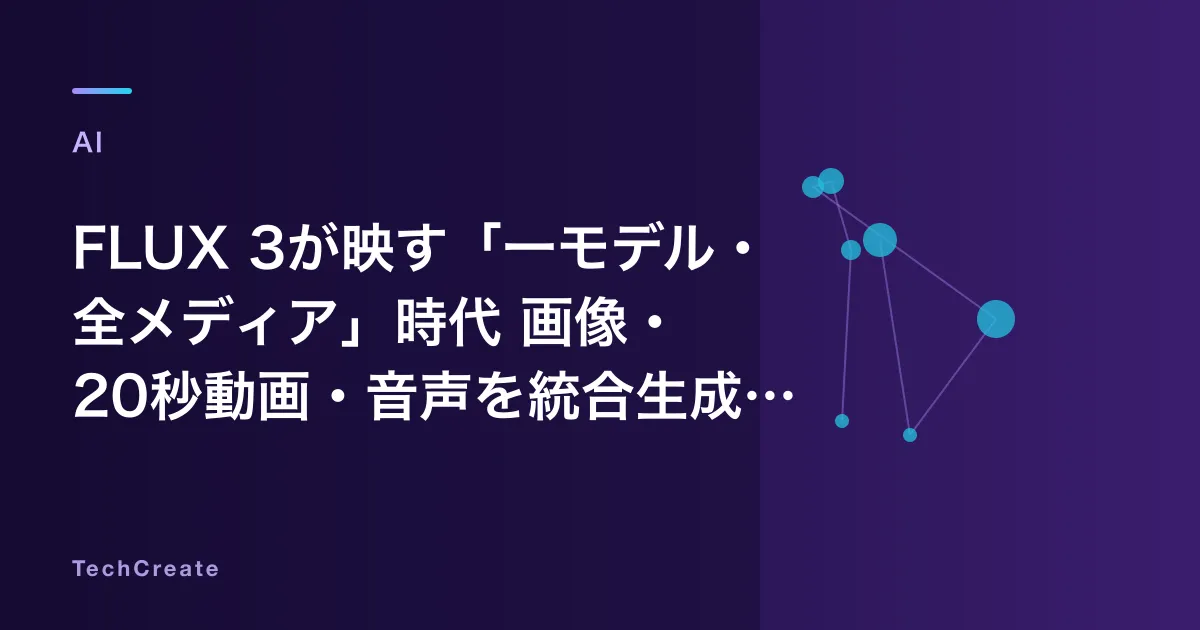 AI

FLUX 3が映す「一モデル・全メディア」時代 画像・20秒動画・音声を統合生成…

TechCreate